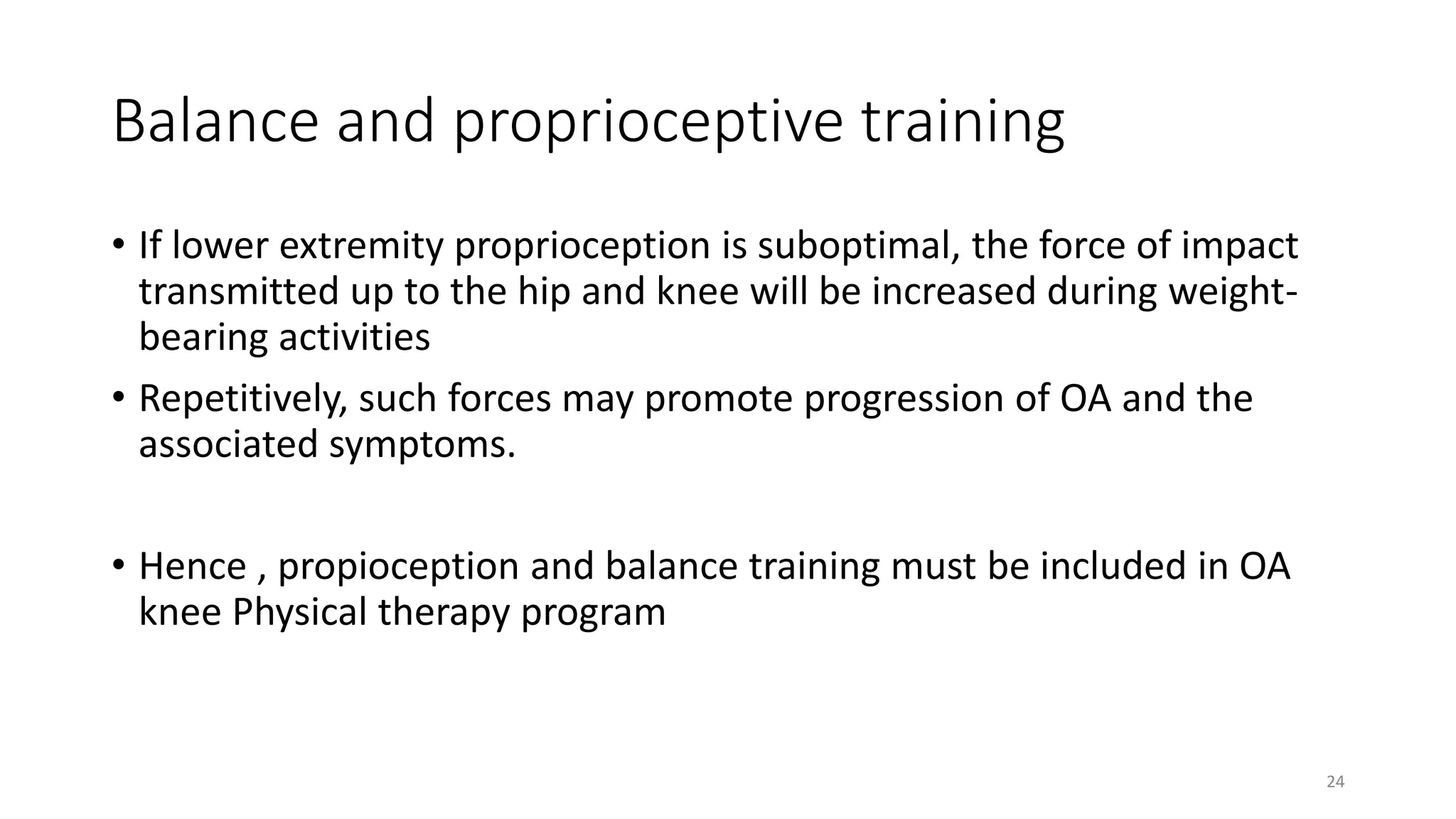 Balance and proprioceptive training

• If lower extremity proprioception is suboptimal, the force of impact transmitted up to the hip and knee will be increased during weight-bearing activities

• Repetitively, such forces may promote progression of OA and the associated symptoms.

• Hence , propioception and balance training must be included in OA knee Physical therapy program

24